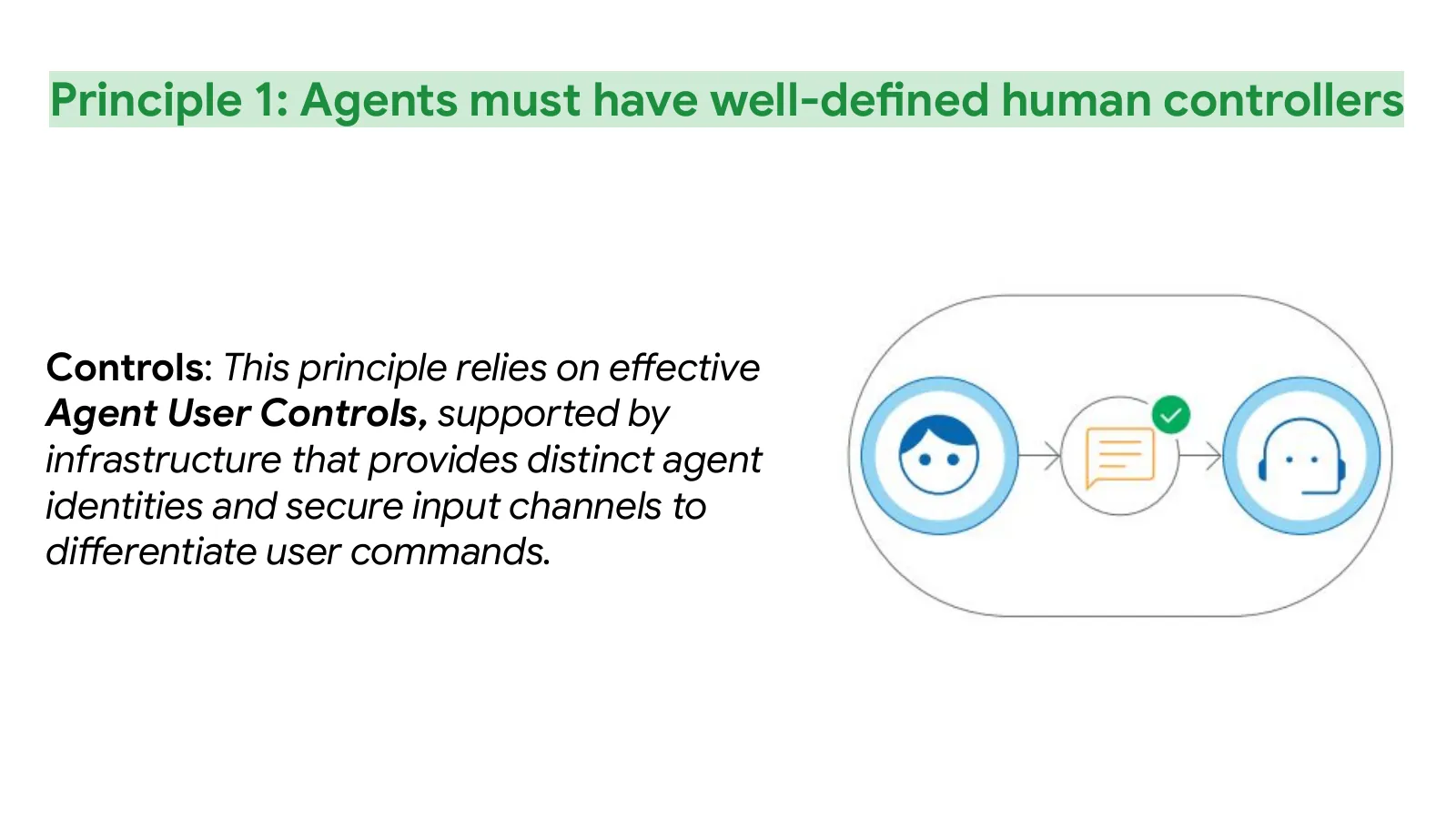 Principle 1: Agents must have well-defined human controllers

Controls: This principle relies on effective Agent User Controls, supported by infrastructure that provides distinct agent identities and secure input channels to differentiate user commands.